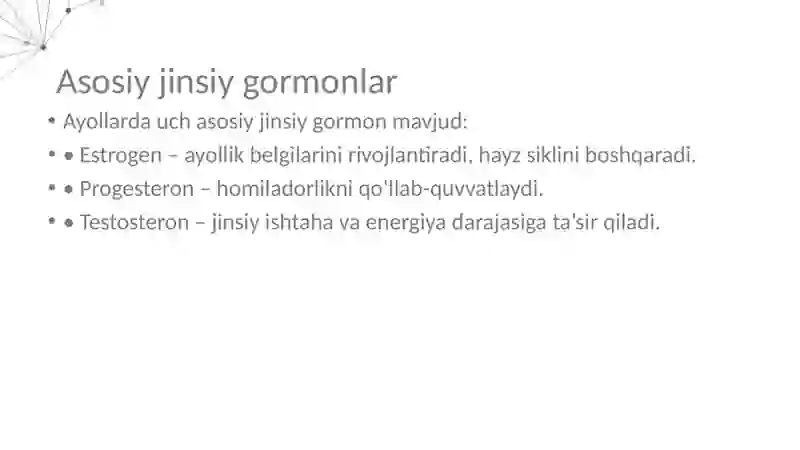 Asosiy jinsiy gormonlar

• Ayollarda uch asosiy jinsiy gormon mavjud:

• • Estrogen – ayollik belgilarini rivojlantiradi, hayz siklini boshqaradi.

• • Progesteron – homiladorlikni qo'llab-quvvatlaydi.

• • Testosteron – jinsiy ishtaha va energiya darajasiga ta'sir qiladi.